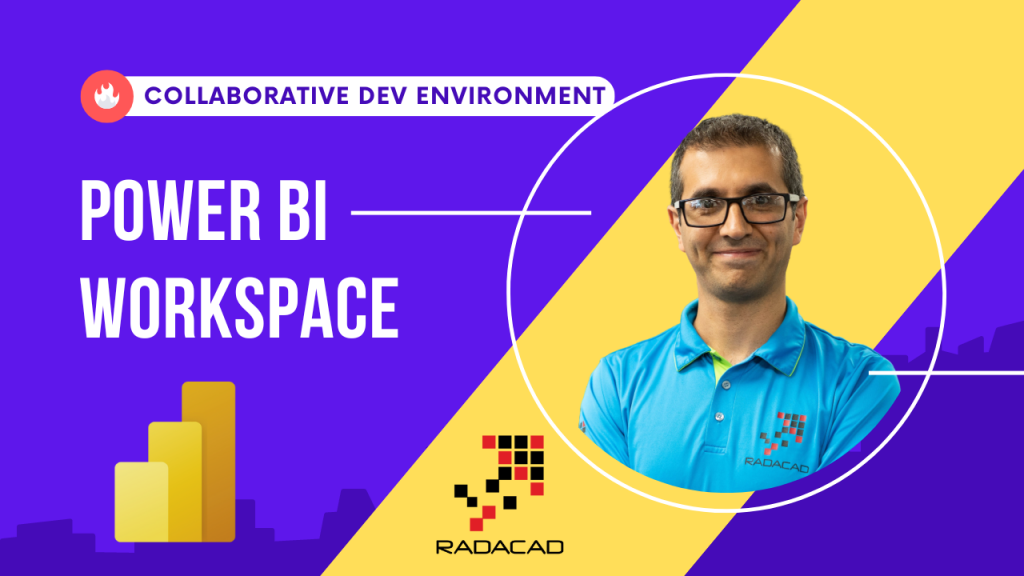 COLLABORATIVE DEV ENVIRONMENT

POWER BI WORKSPACE

RADACAD

RADACAD